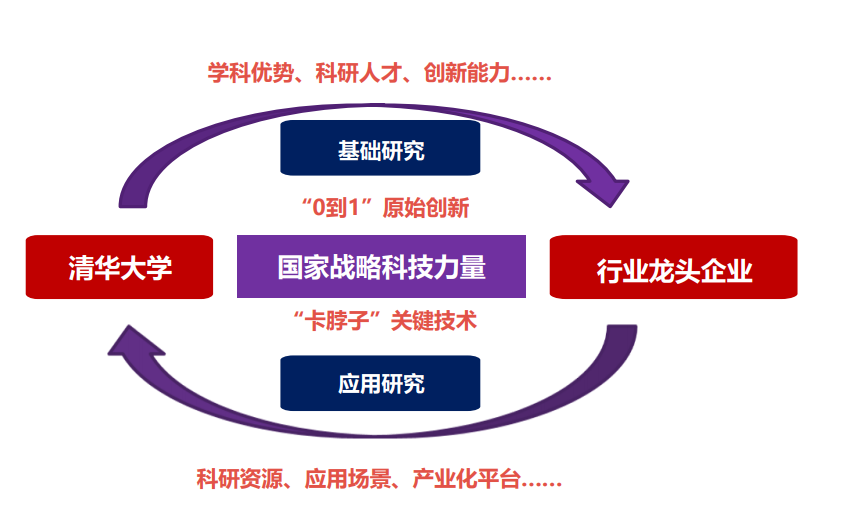 学科优势、科研人才、创新能力……

基础研究

“0到1”原始创新

清华大学

国家战略科技力量

行业龙头企业

“卡脖子”关键技术

应用研究

科研资源、应用场景、产业化平台……